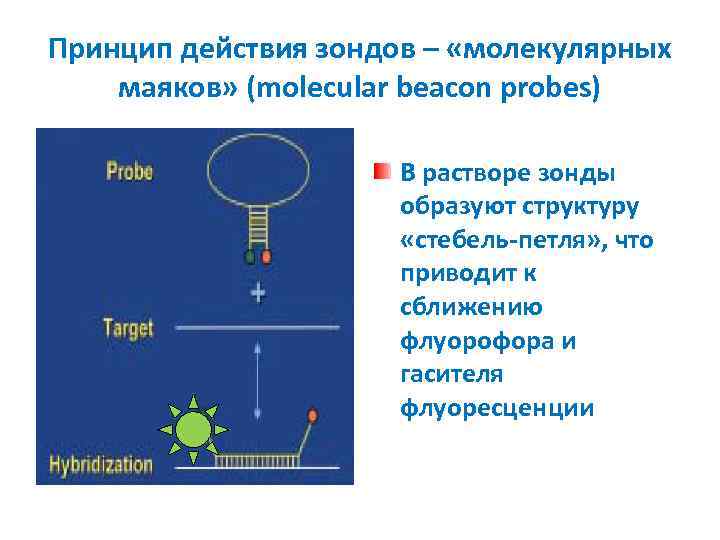 Принцип действия зондов – «молекулярных маяков» (molecular beacon probes)

Probe

+

Target

Hybridization

В растворе зонды образуют структуру «стебель-петля», что приводит к сближению флуорофора и гасителя флуоресценции